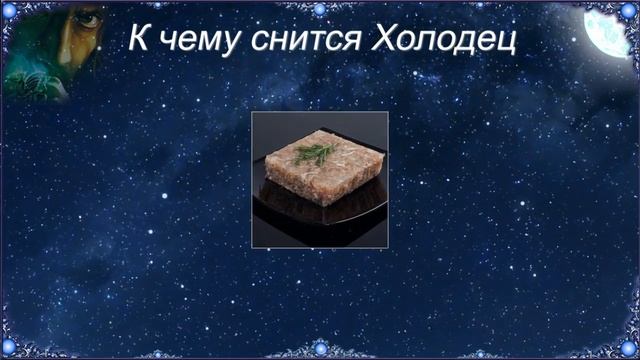 К чему снится Холодец